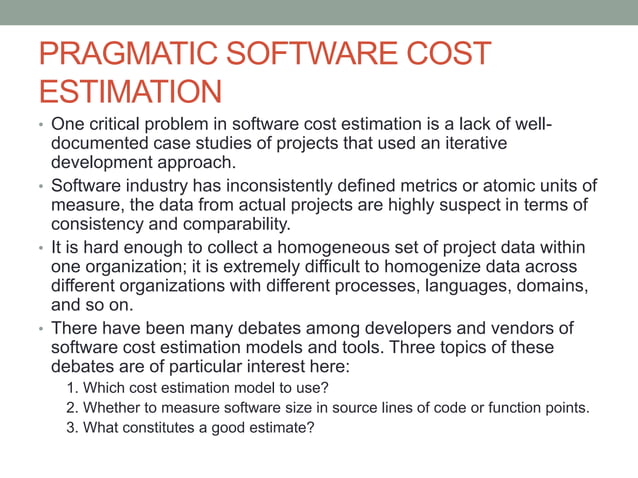 PRAGMATIC SOFTWARE COST ESTIMATION

• One critical problem in software cost estimation is a lack of well-documented case studies of projects that used an iterative development approach.

• Software industry has inconsistently defined metrics or atomic units of measure, the data from actual projects are highly suspect in terms of consistency and comparability.

• It is hard enough to collect a homogeneous set of project data within one organization; it is extremely difficult to homogenize data across different organizations with different processes, languages, domains, and so on.

• There have been many debates among developers and vendors of software cost estimation models and tools. Three topics of these debates are of particular interest here:

1. Which cost estimation model to use?
2. Whether to measure software size in source lines of code or function points.
3. What constitutes a good estimate?